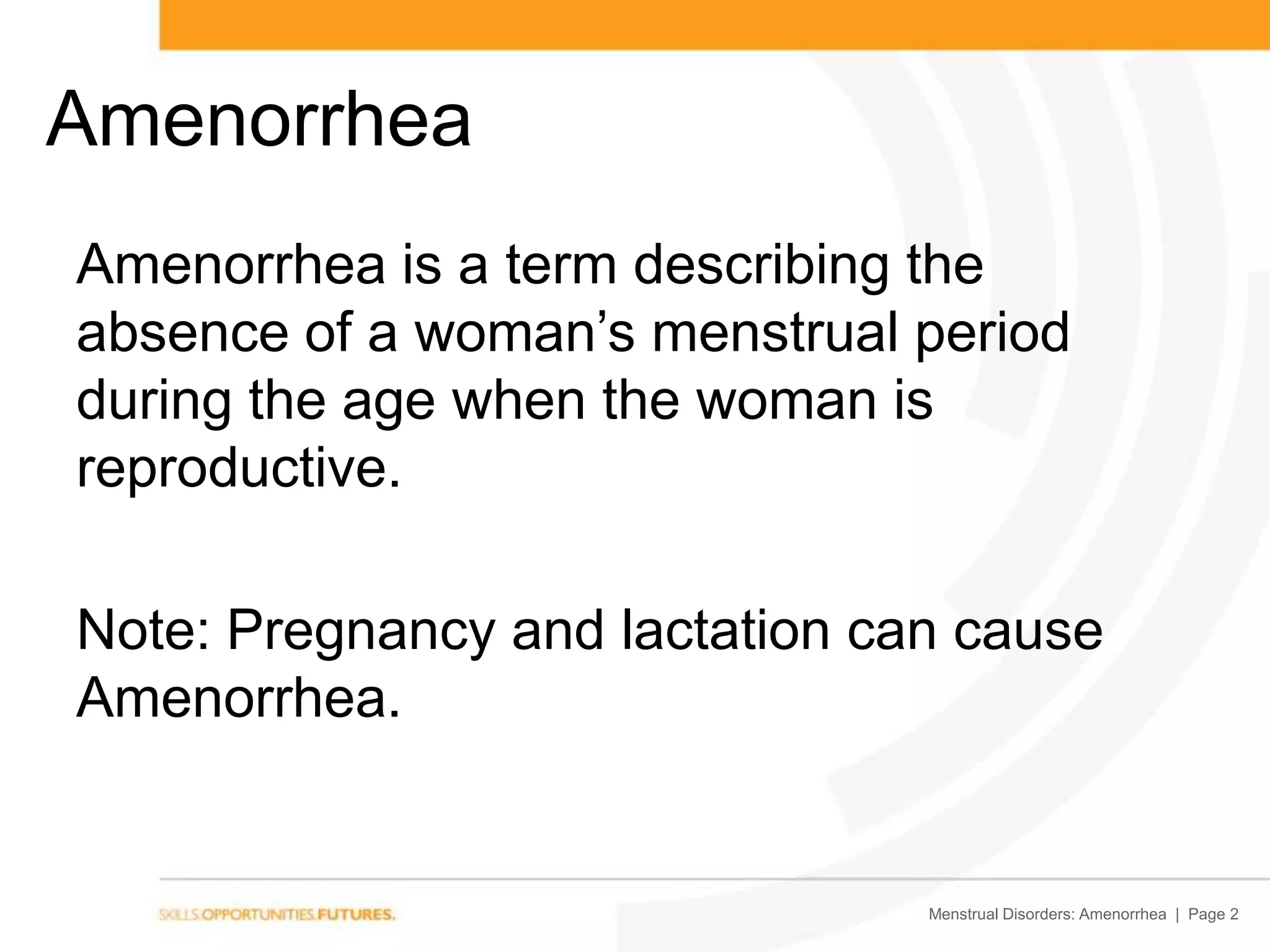 Amenorrhea

Amenorrhea is a term describing the absence of a woman’s menstrual period during the age when the woman is reproductive.

Note: Pregnancy and lactation can cause Amenorrhea.

SKILLS.OPPORTUNITIES.FUTURES.

Menstrual Disorders: Amenorrhea | Page 2